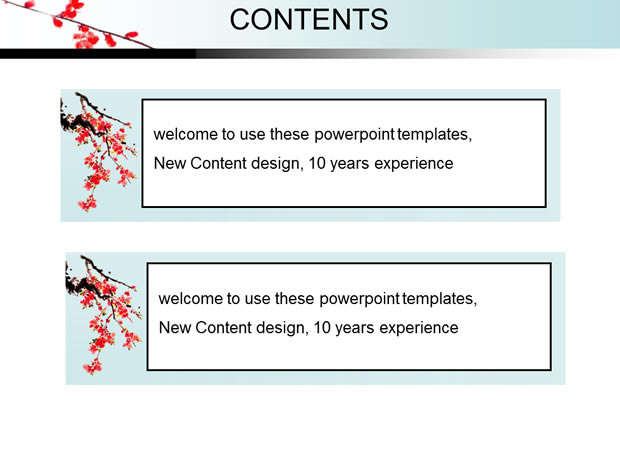 CONTENTS

welcome to use these powerpoint templates,
New Content design, 10 years experience

welcome to use these powerpoint templates,
New Content design, 10 years experience